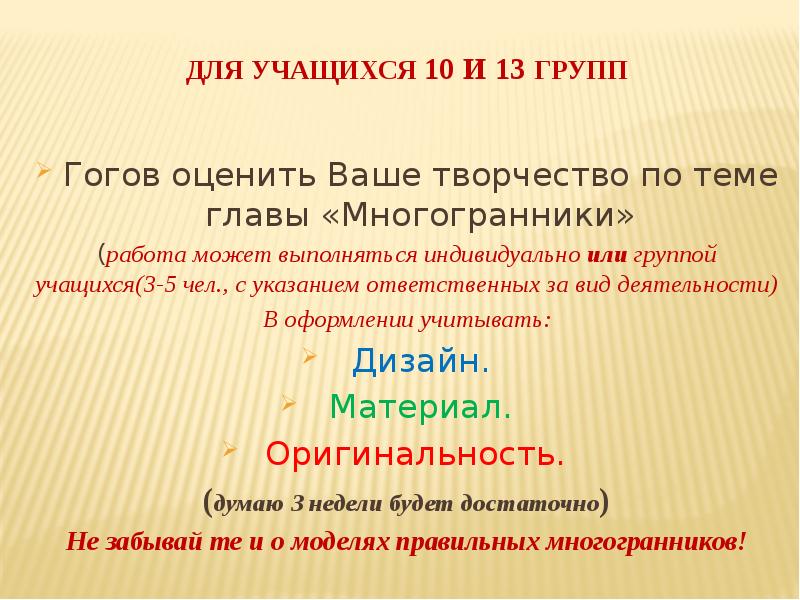 ДЛЯ УЧАЩИХСЯ 10 И 13 ГРУПП

Гогов оценить Ваше творчество по теме главы «Многогранники»

(работа может выполняться индивидуально или группой учащихся(3-5 чел., с указанием ответственных за вид деятельности)

В оформлении учитывать:

Дизайн.

Материал.

Оригинальность.

(думаю 3 недели будет достаточно)

Не забывай те и о моделях правильных многогранников!